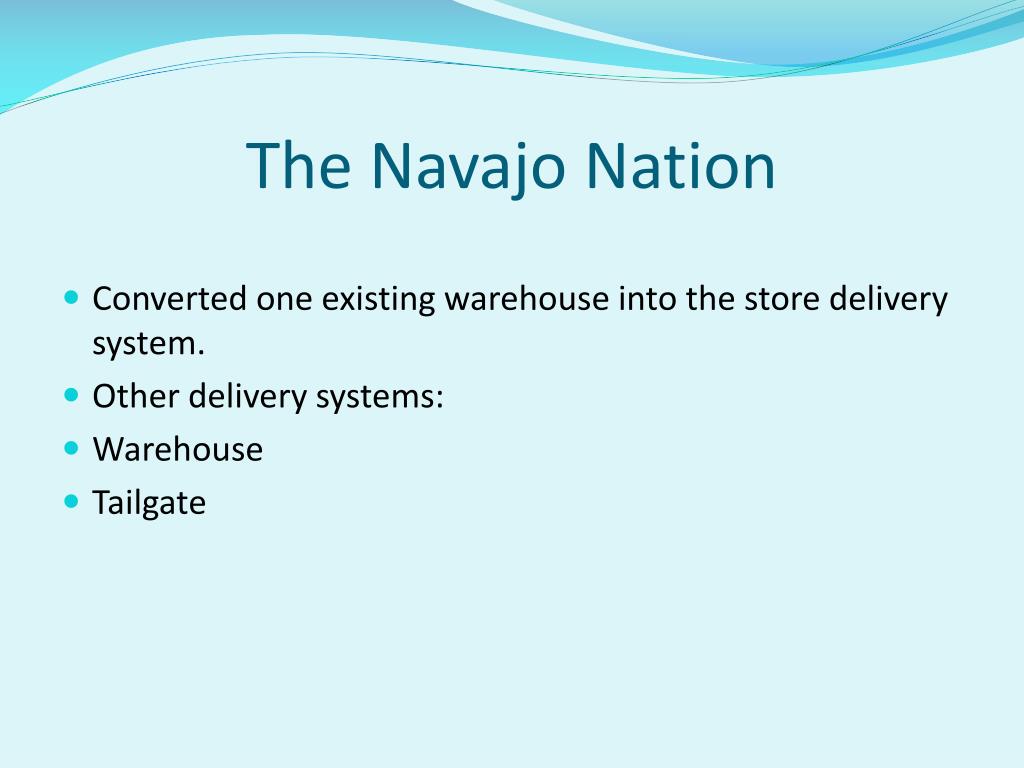 The Navajo Nation

- Converted one existing warehouse into the store delivery system.
- Other delivery systems:
- Warehouse
- Tailgate